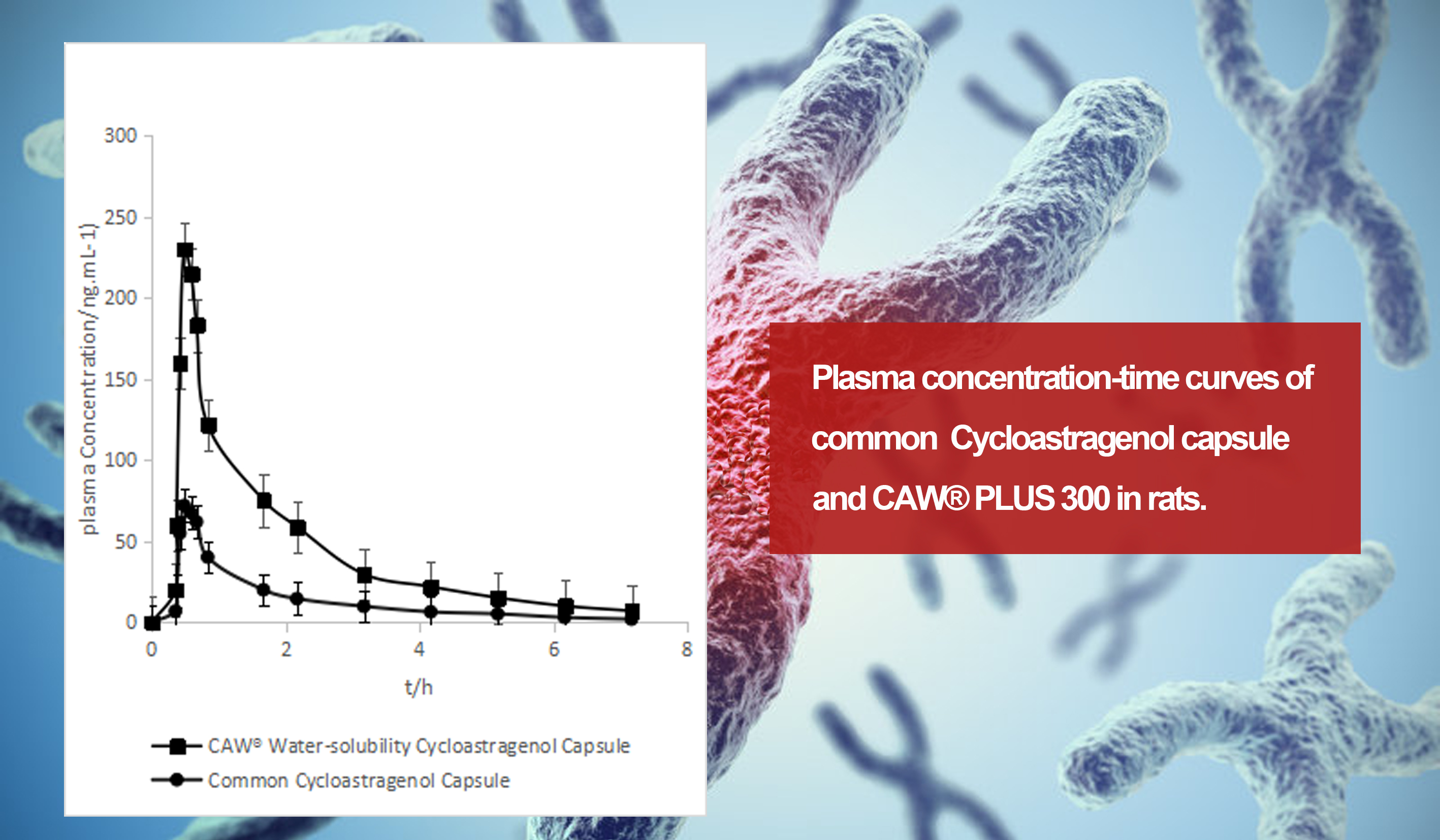 300
250
200
150
100
50
0

plasma Concentration/ng.mL-1)

0
2
4
6
8

t/h

CAW® Water-solubility Cycloastragenol Capsule
Common Cycloastragenol Capsule

Plasma concentration-time curves of common Cycloastragenol capsule and CAW® PLUS 300 in rats.